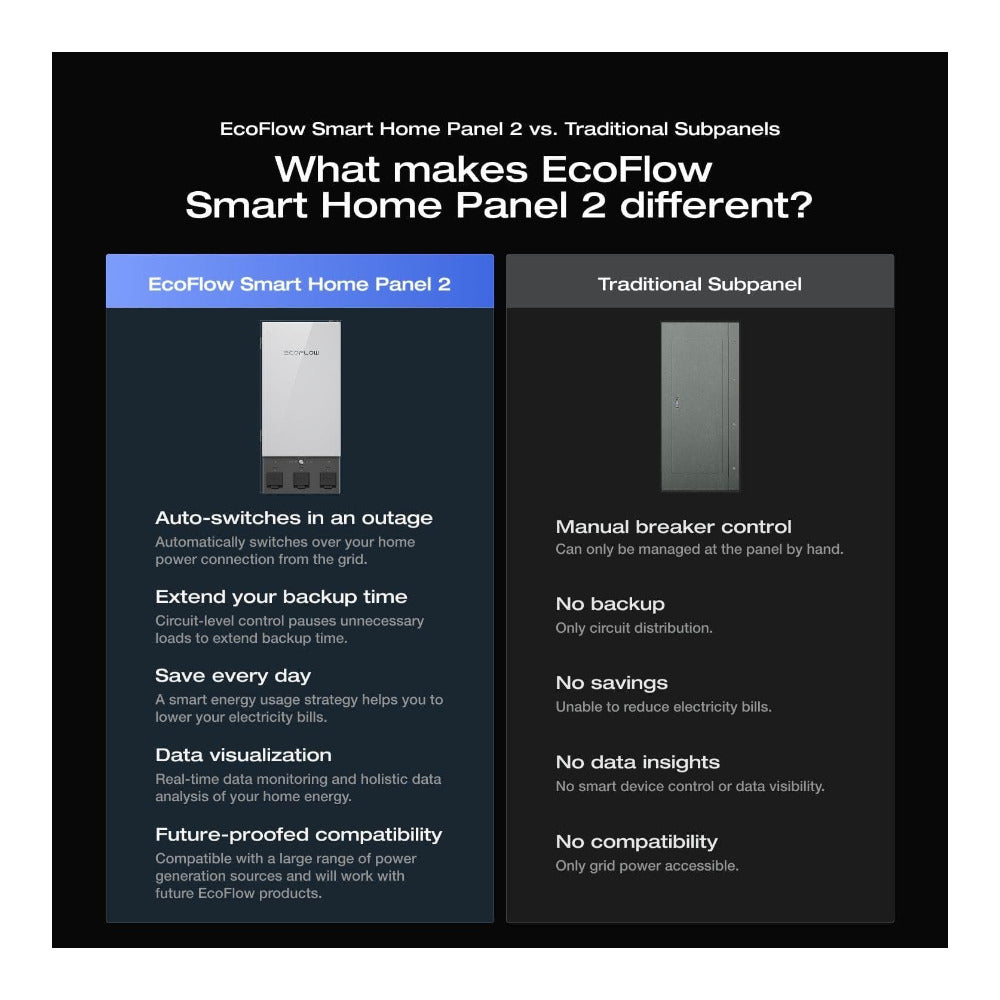 EcoFlow Smart Home Panel 2 vs. Traditional Subpanels

What makes EcoFlow Smart Home Panel 2 different?

EcoFlow Smart Home Panel 2

ECOFLOW

Auto-switches in an outage
Automatically switches over your home power connection from the grid.

Extend your backup time
Circuit-level control pauses unnecessary loads to extend backup time.

Save every day
A smart energy usage strategy helps you to lower your electricity bills.

Data visualization
Real-time data monitoring and holistic data analysis of your home energy.

Future-proofed compatibility
Compatible with a large range of power generation sources and will work with future EcoFlow products.

Traditional Subpanel

Manual breaker control
Can only be managed at the panel by hand.

No backup
Only circuit distribution.

No savings
Unable to reduce electricity bills.

No data insights
No smart device control or data visibility.

No compatibility
Only grid power accessible.